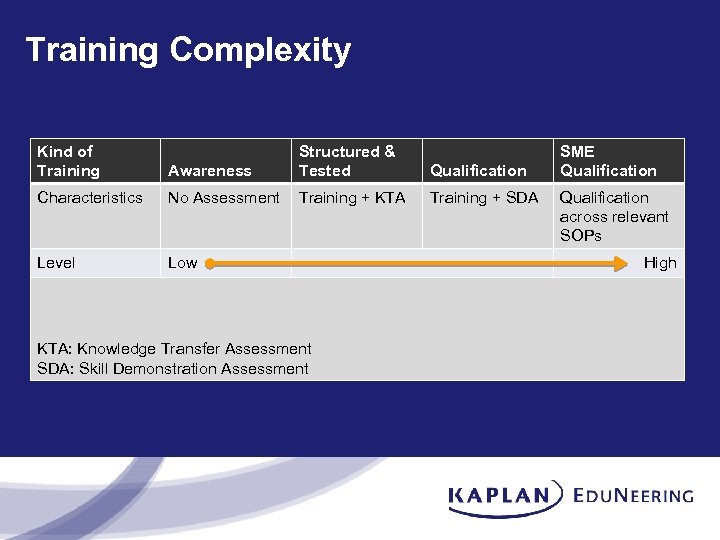 Training Complexity

| Kind of Training | Awareness | Structured & Tested | Qualification | SME Qualification |
|---|---|---|---|---|
| Characteristics | No Assessment | Training + KTA | Training + SDA | Qualification across relevant SOPs |
| Level | Low | | | High |

KTA: Knowledge Transfer Assessment
SDA: Skill Demonstration Assessment

KAPLAN EDUNEERING